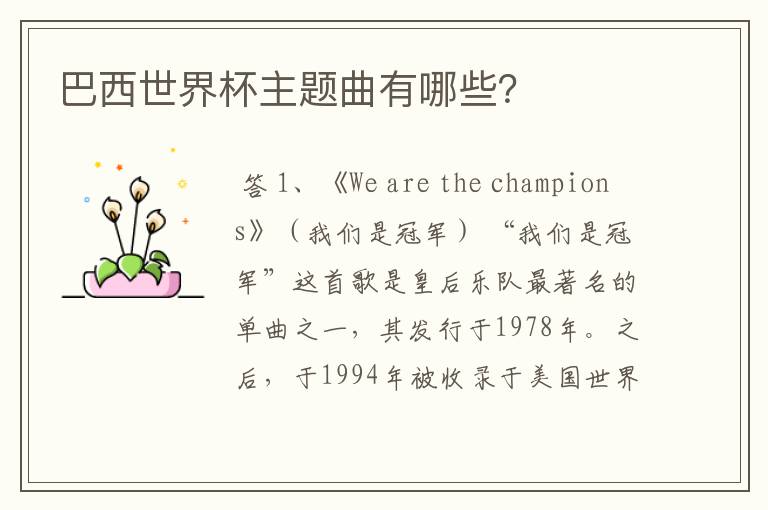 巴西世界杯主题曲有哪些?

答 1、《We are the champions》（我们是冠军）“我们是冠军”这首歌是皇后乐队最著名的单曲之一，其发行于1978年。之后，于1994年被收录于美国世界